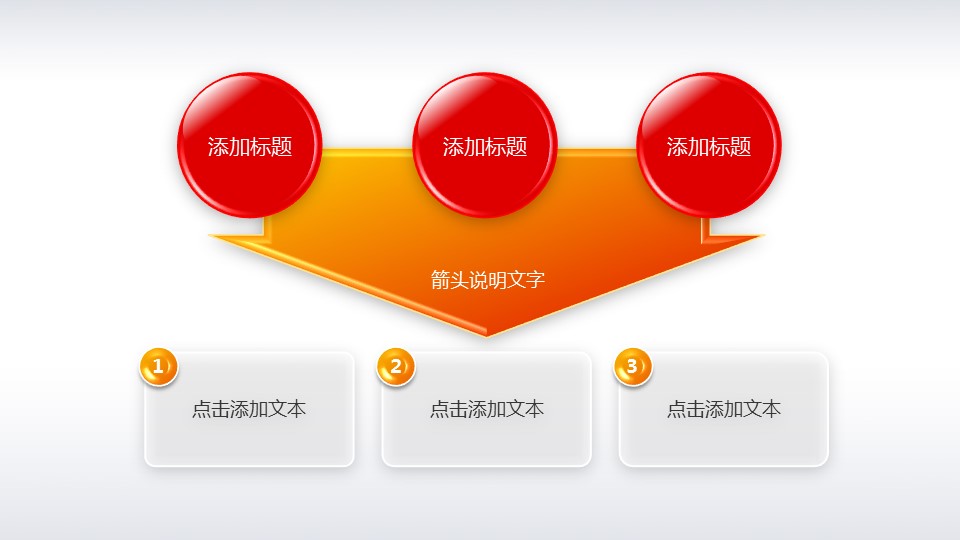 添加标题

添加标题

添加标题

箭头说明文字

1

点击添加文本

2

点击添加文本

3

点击添加文本